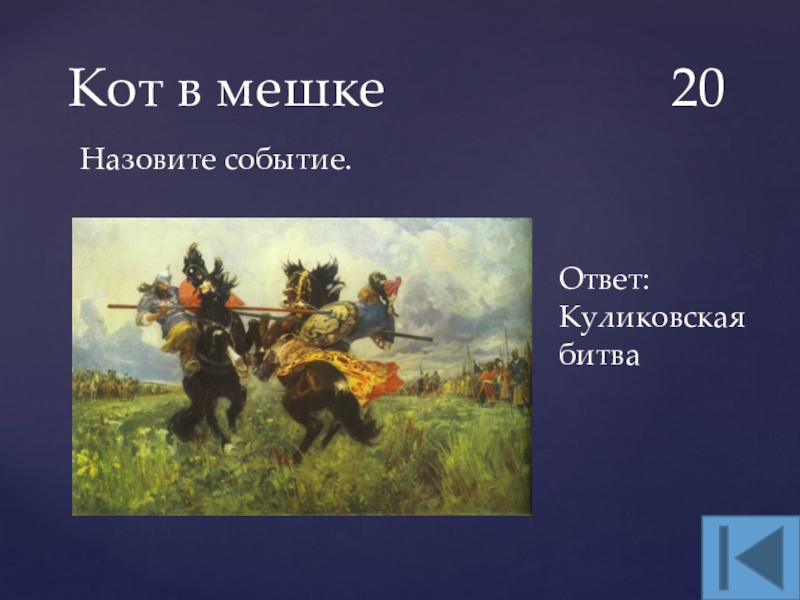 Кот в мешке 20

Назовите событие.

Ответ: Куликовская битва